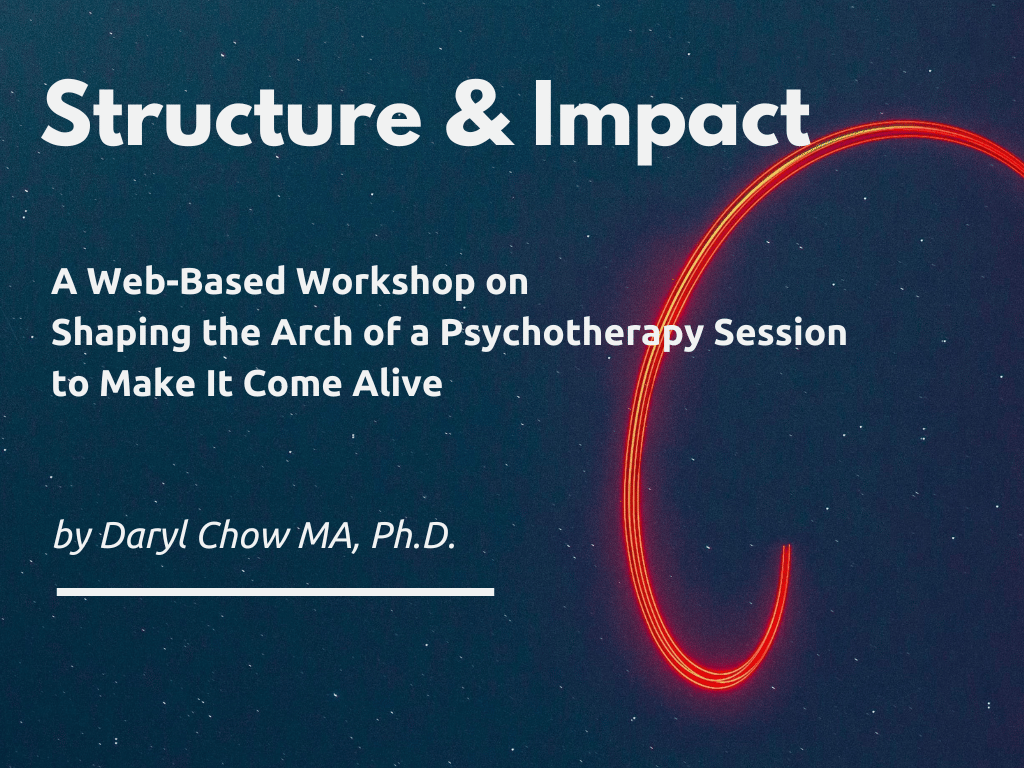 Structure & Impact

A Web-Based Workshop on Shaping the Arch of a Psychotherapy Session to Make It Come Alive

by Daryl Chow MA, Ph.D.